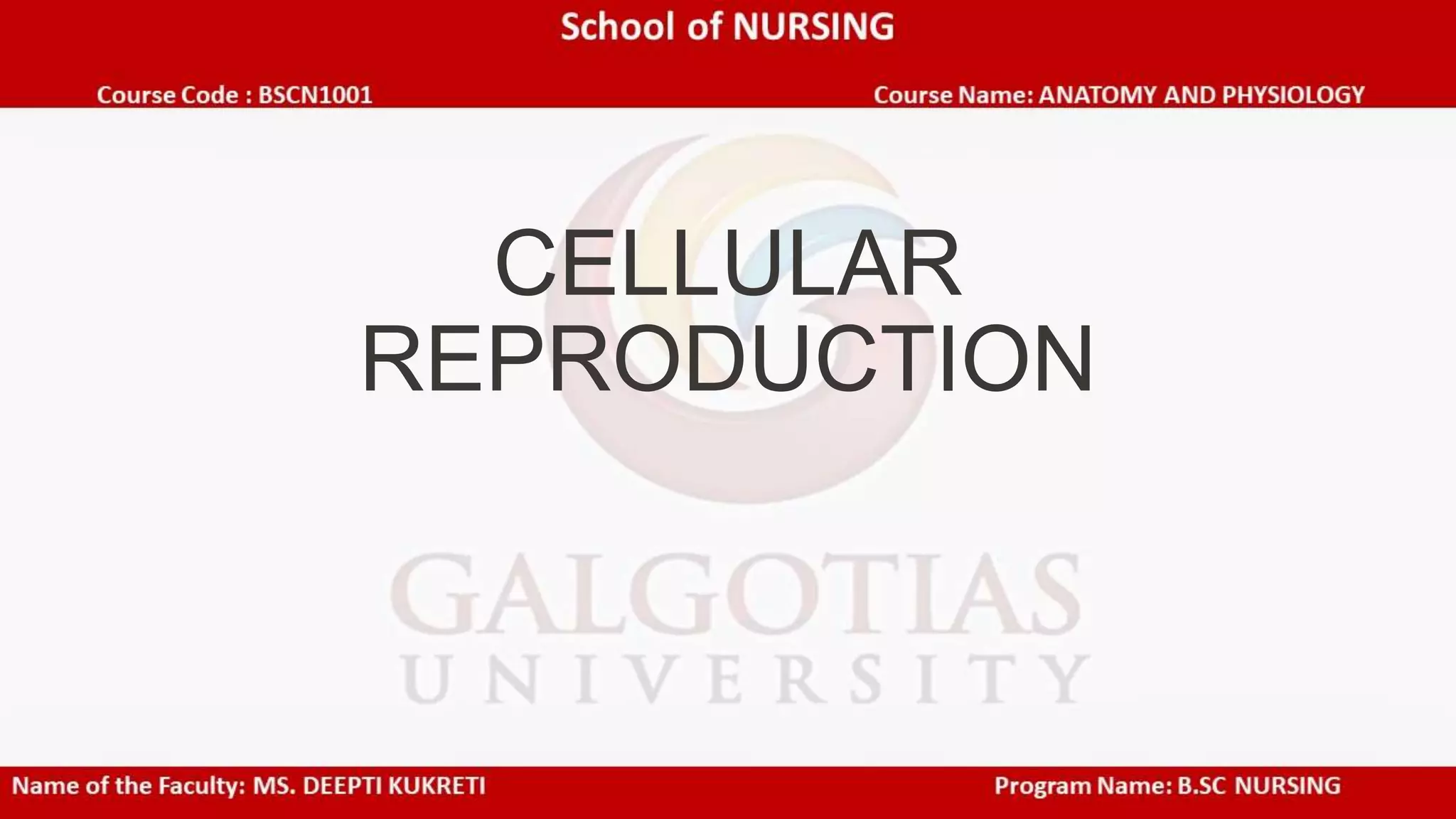 School of NURSING

Course Code : BSCN1001

Course Name: ANATOMY AND PHYSIOLOGY

CELLULAR REPRODUCTION

GALGOTIAS
UNIVERSITY

Name of the Faculty: MS. DEEPTI KUKRETI

Program Name: B.SC NURSING